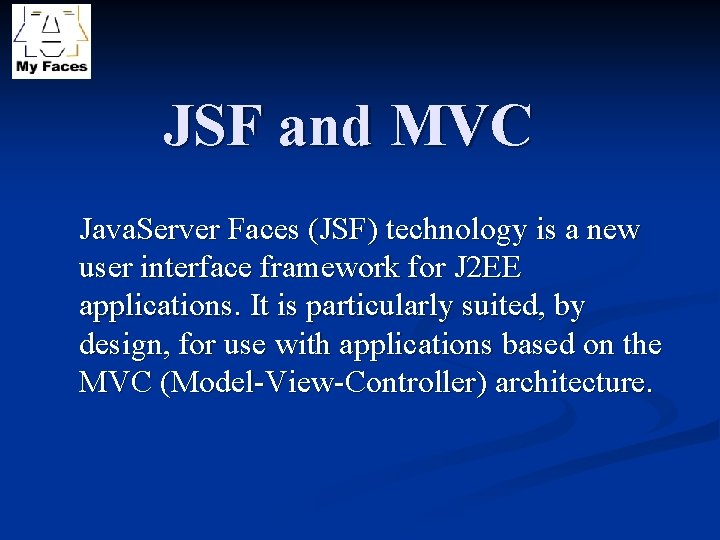 My Faces

JSF and MVC

JavaServer Faces (JSF) technology is a new user interface framework for J2EE applications. It is particularly suited, by design, for use with applications based on the MVC (Model-View-Controller) architecture.